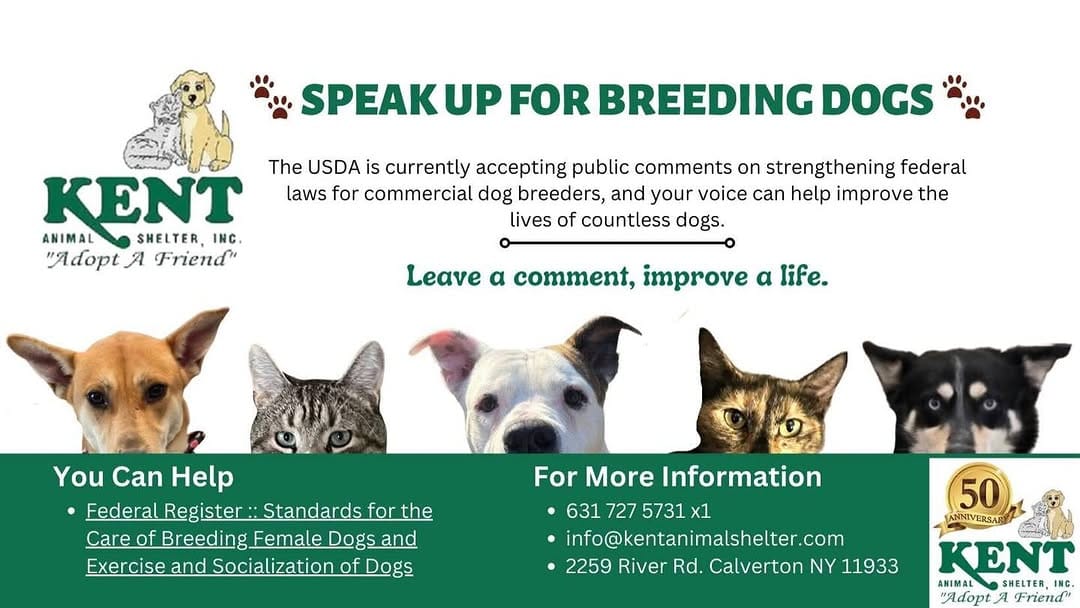 KENT
ANIMAL SHELTER, INC.
"Adopt A Friend"

SPEAK UP FOR BREEDING DOGS

The USDA is currently accepting public comments on strengthening federal laws for commercial dog breeders, and your voice can help improve the lives of countless dogs.

Leave a comment, improve a life.

You Can Help

• Federal Register :: Standards for the Care of Breeding Female Dogs and Exercise and Socialization of Dogs

For More Information

• 631 727 5731 x1
• info@kentanimalshelter.com
• 2259 River Rd. Calverton NY 11933

50 ANNIVERSARY

KENT
ANIMAL SHELTER, INC.
"Adopt A Friend"